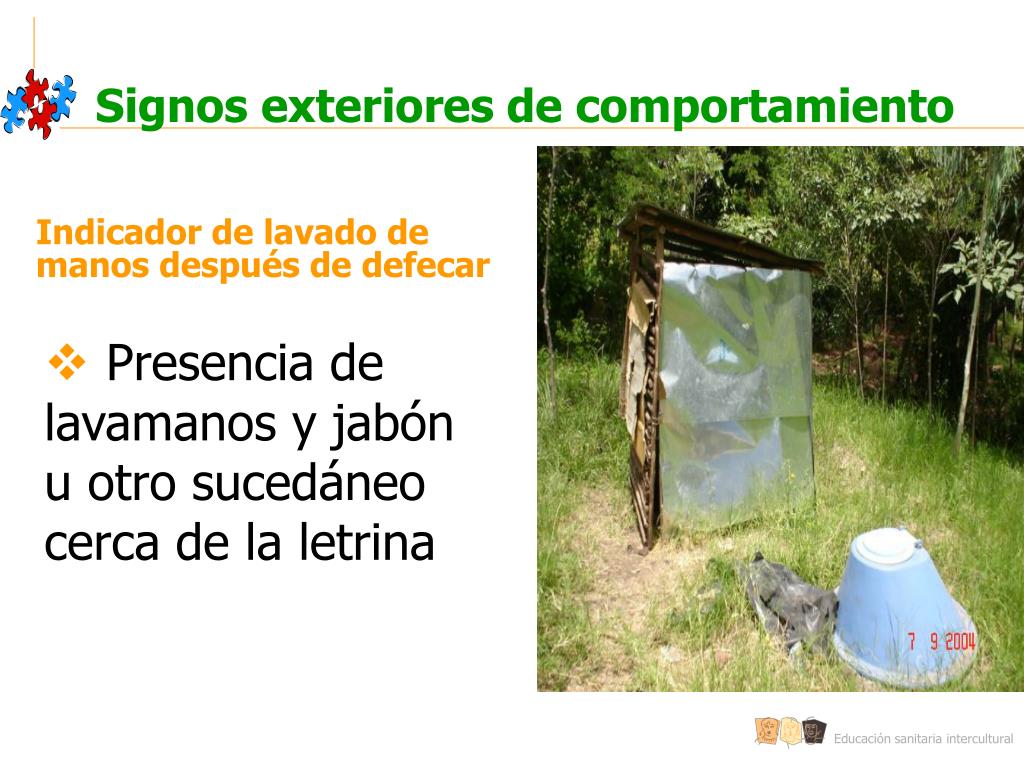 Signos exteriores de comportamiento

Indicador de lavado de manos después de defecar

❖ Presencia de lavamanos y jabón u otro sucedáneo cerca de la letrina

7 9 2004

Educación sanitaria intercultural